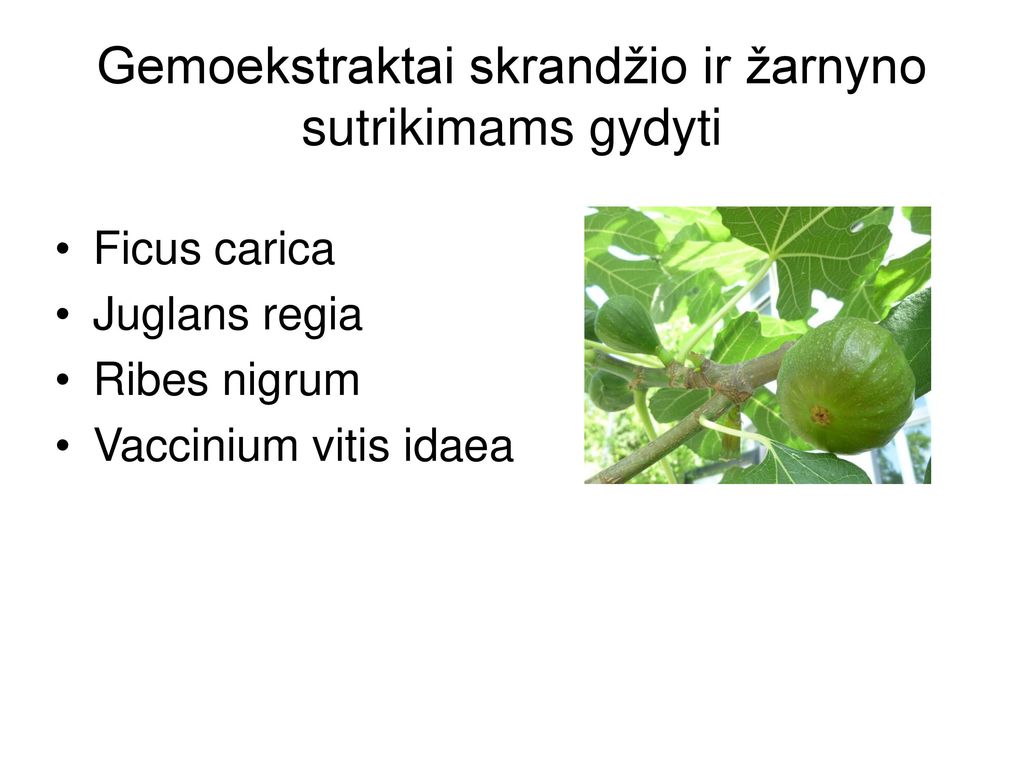 Gemoekstraktai skrandžio ir žarnyno sutrikimams gydyti

• Ficus carica
• Juglans regia
• Ribes nigrum
• Vaccinium vitis idaea